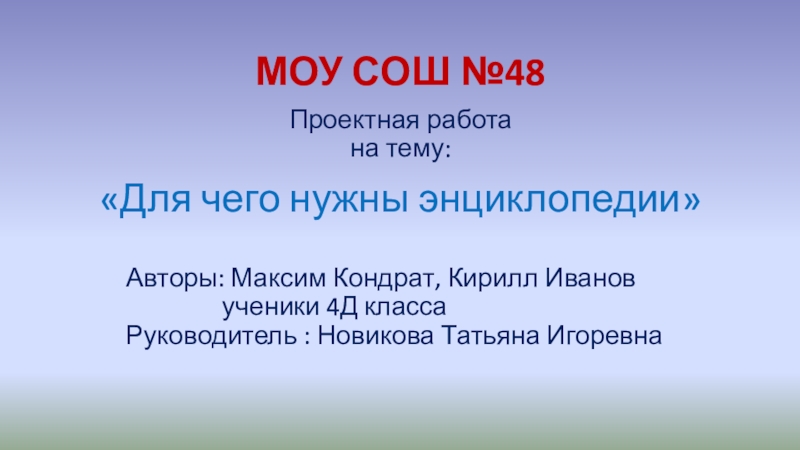 МОУ СОШ №48

Проектная работа
на тему:

«Для чего нужны энциклопедии»

Авторы: Максим Кондрат, Кирилл Иванов
ученики 4Д класса
Руководитель : Новикова Татьяна Игоревна